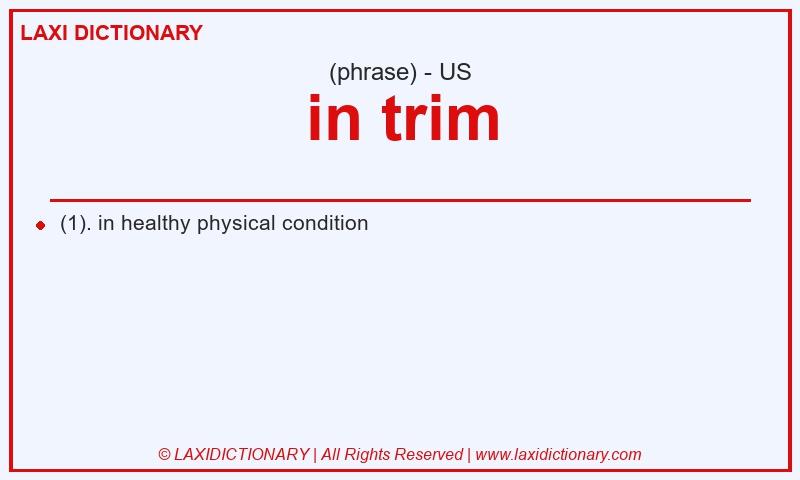 LAXI DICTIONARY

(phrase) - US

in trim

(1). in healthy physical condition

© LAXIDICTIONARY | All Rights Reserved | www.laxidictionary.com